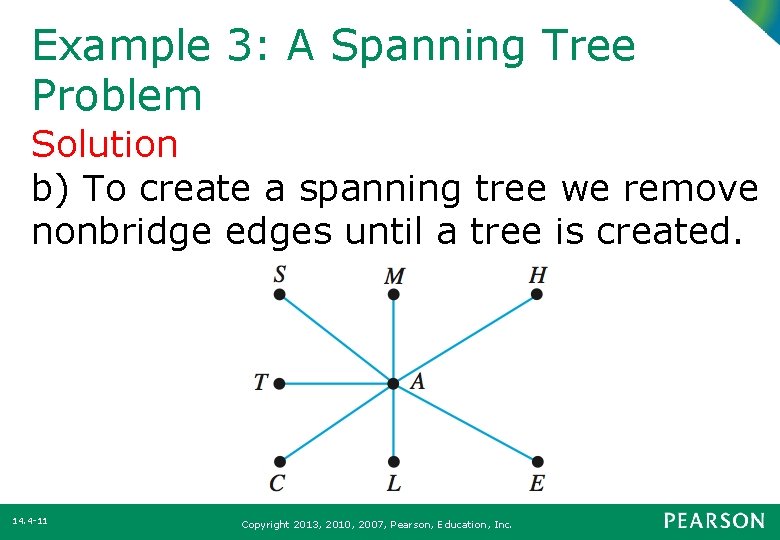 Example 3: A Spanning Tree Problem

Solution

b) To create a spanning tree we remove nonbridge edges until a tree is created.

S M H

T A

C L E

14.4-11

Copyright 2013, 2010, 2007, Pearson, Education, Inc.

PEARSON